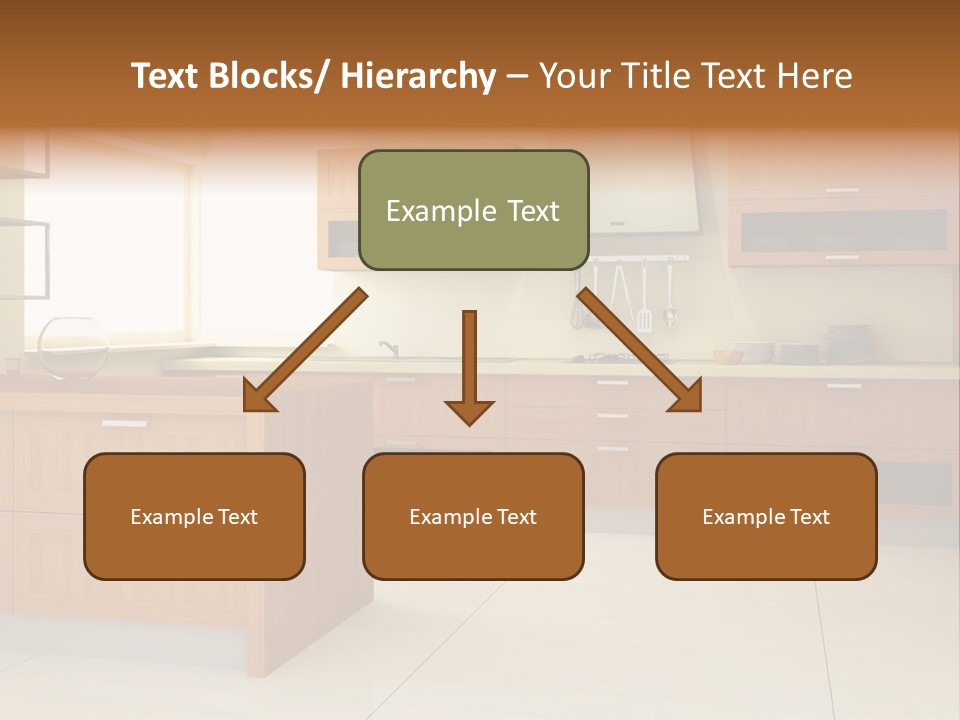 Text Blocks/ Hierarchy – Your Title Text Here

Example Text

Example Text

Example Text

Example Text